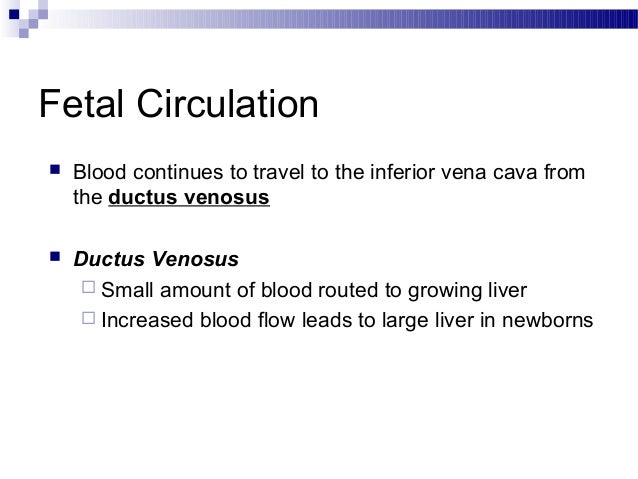 Fetal Circulation

Blood continues to travel to the inferior vena cava from the ductus venosus

Ductus Venosus

Small amount of blood routed to growing liver

Increased blood flow leads to large liver in newborns